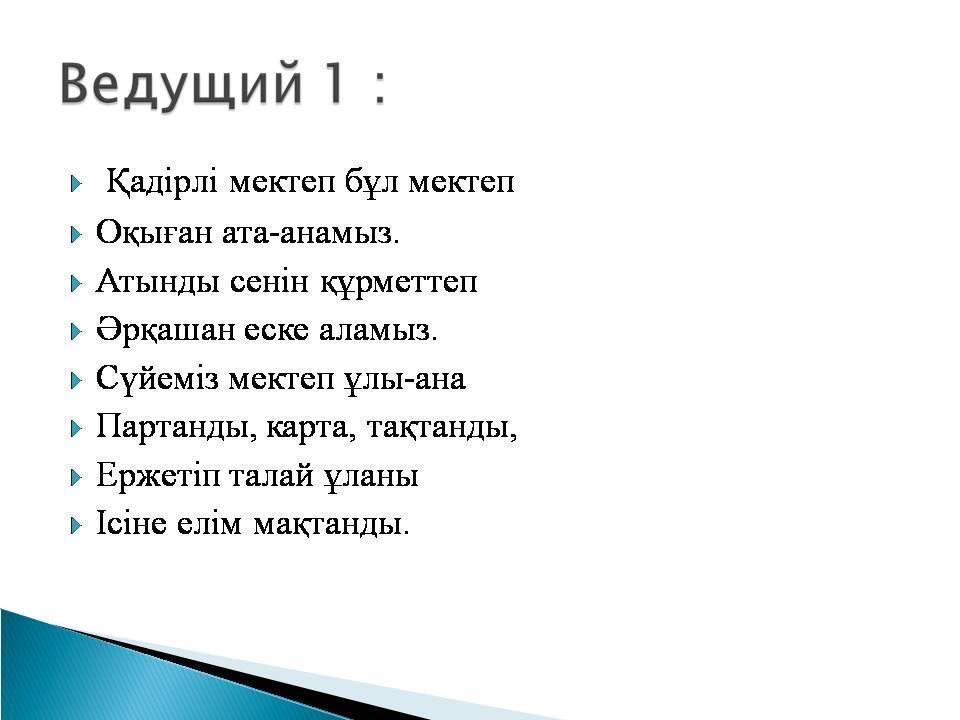 Ведущий 1 :

Қадірлі мектеп бұл мектеп
Оқыған ата-анамыз.
Атынды сенін құрметтеп
Әрқашан еске аламыз.
Сүйеміз мектеп ұлы-ана
Партанды, карта, тақтанды,
Ержетіп талай ұланы
Ісіне елім мақтанды.